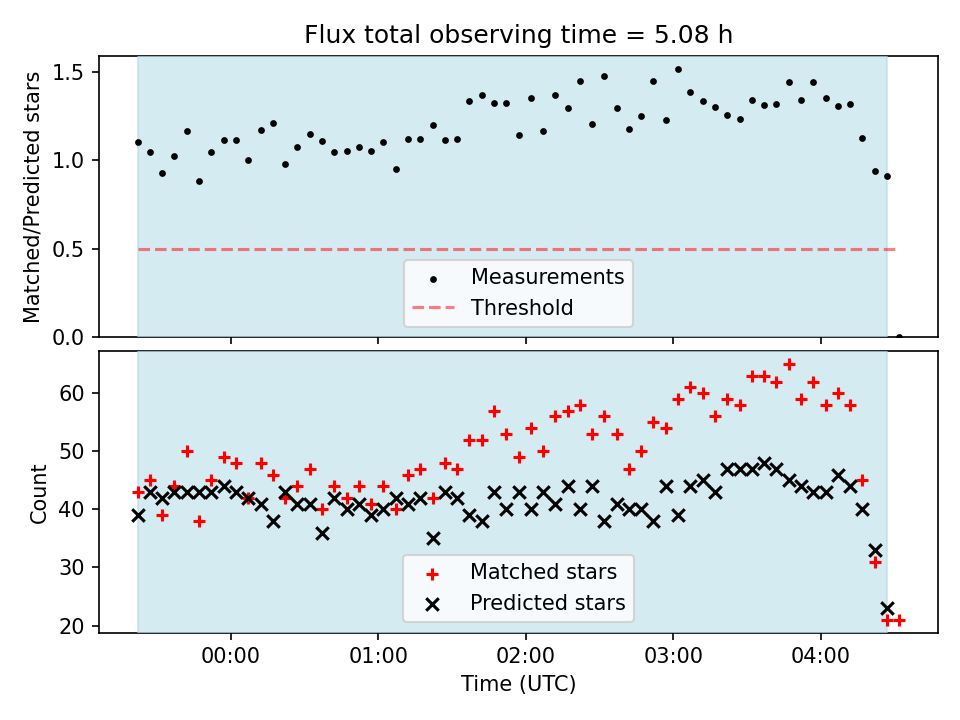 Flux total observing time = 5.08 h

Matched/Predicted stars

1.5
1.0
0.5
0.0

Measurements
Threshold

Count

60
50
40
30
20

Matched stars
Predicted stars

00:00
01:00
02:00
03:00
04:00

Time (UTC)